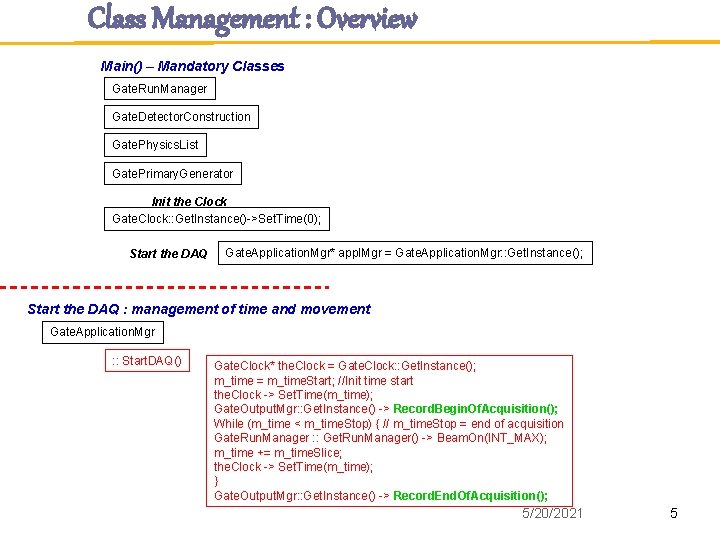 Class Management : Overview

Main() – Mandatory Classes

GateRunManager

GateDetectorConstruction

GatePhysicsList

GatePrimaryGenerator

Init the Clock

GateClock::GetInstance()->SetTime(0);

Start the DAQ

GateApplicationMgr* applMgr = GateApplicationMgr::GetInstance();

Start the DAQ : management of time and movement

GateApplicationMgr

:: StartDAQ()

GateClock* theClock = GateClock::GetInstance();
m_time = m_timeStart; //Init time start
theClock -> SetTime(m_time);
GateOutputMgr::GetInstance() -> RecordBeginOfAcquisition();
While (m_time < m_timeStop) { // m_timeStop = end of acquisition
GateRunManager :: GetRunManager() -> BeamOn(INT_MAX);
m_time += m_timeSlice;
theClock -> SetTime(m_time);
}
GateOutputMgr::GetInstance() -> RecordEndOfAcquisition();

5/20/2021

5